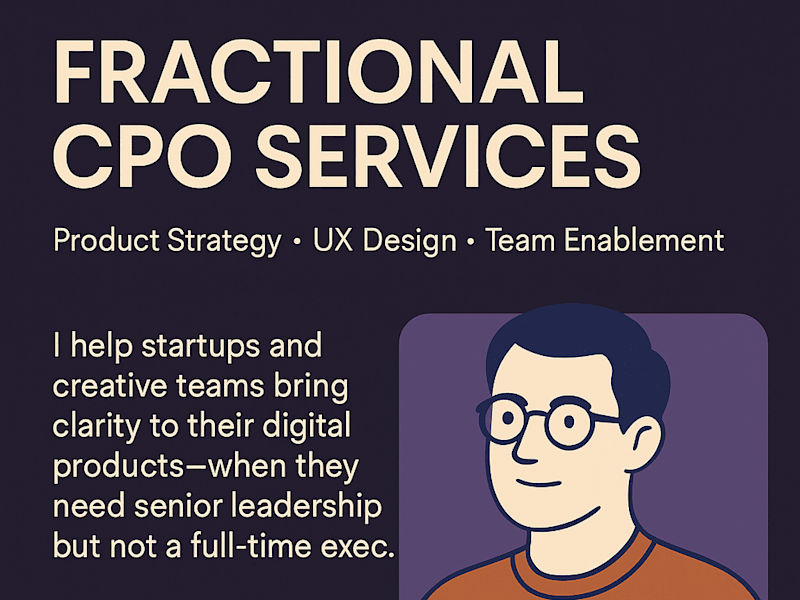 FRACTIONAL CPO SERVICES

Product Strategy • UX Design • Team Enablement

I help startups and creative teams bring clarity to their digital products—when they need senior leadership but not a full-time exec.